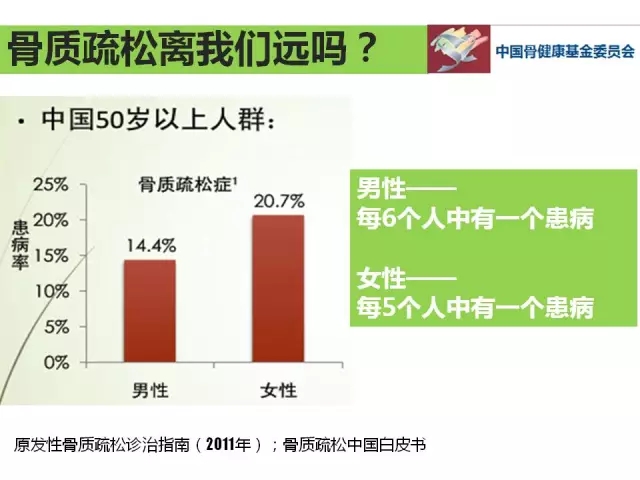 骨质疏松离我们远吗？

中国骨健康基金委员会

• 中国50岁以上人群：

骨质疏松症$^1$

患病率

25%
20%
15%
10%
5%
0%

14.4%
20.7%

男性
女性

男性——
每6个人中有一个患病

女性——
每5个人中有一个患病

原发性骨质疏松诊治指南（2011年）；骨质疏松中国白皮书